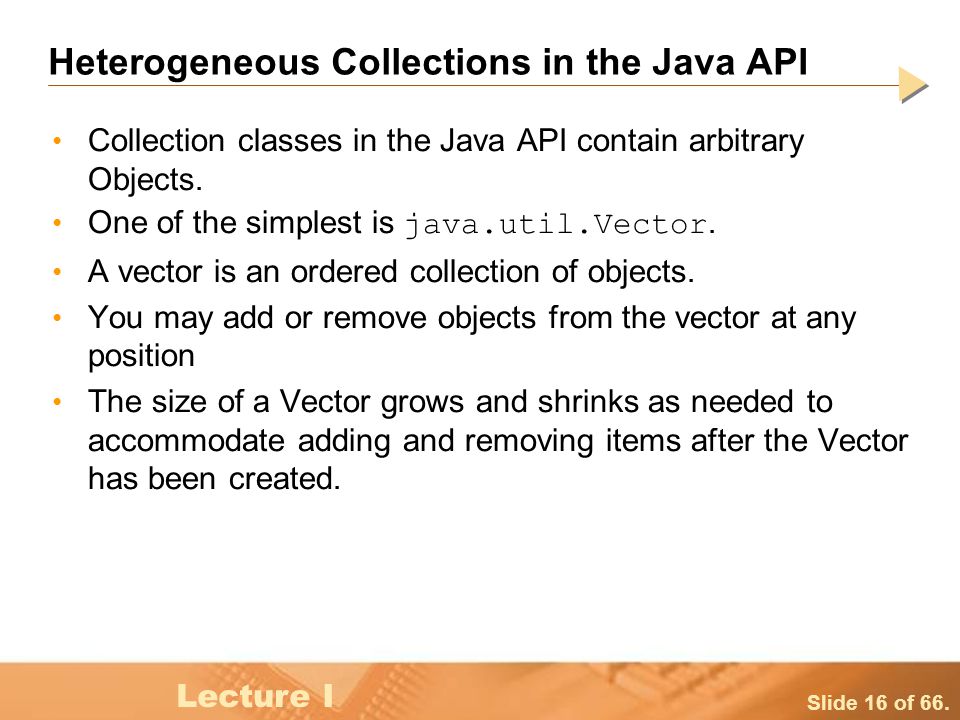 Heterogeneous Collections in the Java API

• Collection classes in the Java API contain arbitrary Objects.
• One of the simplest is java.util.Vector.
• A vector is an ordered collection of objects.
• You may add or remove objects from the vector at any position
• The size of a Vector grows and shrinks as needed to accommodate adding and removing items after the Vector has been created.

Lecture I

Slide 16 of 66.